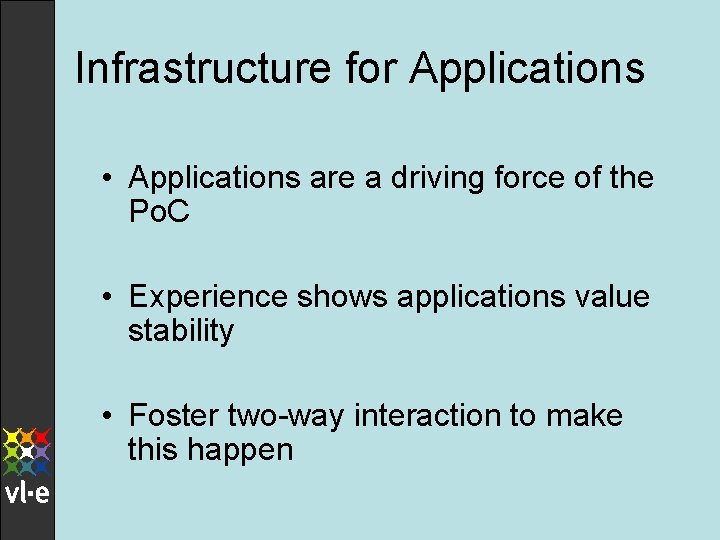 Infrastructure for Applications

• Applications are a driving force of the PoC

• Experience shows applications value stability

• Foster two-way interaction to make this happen

vl·e